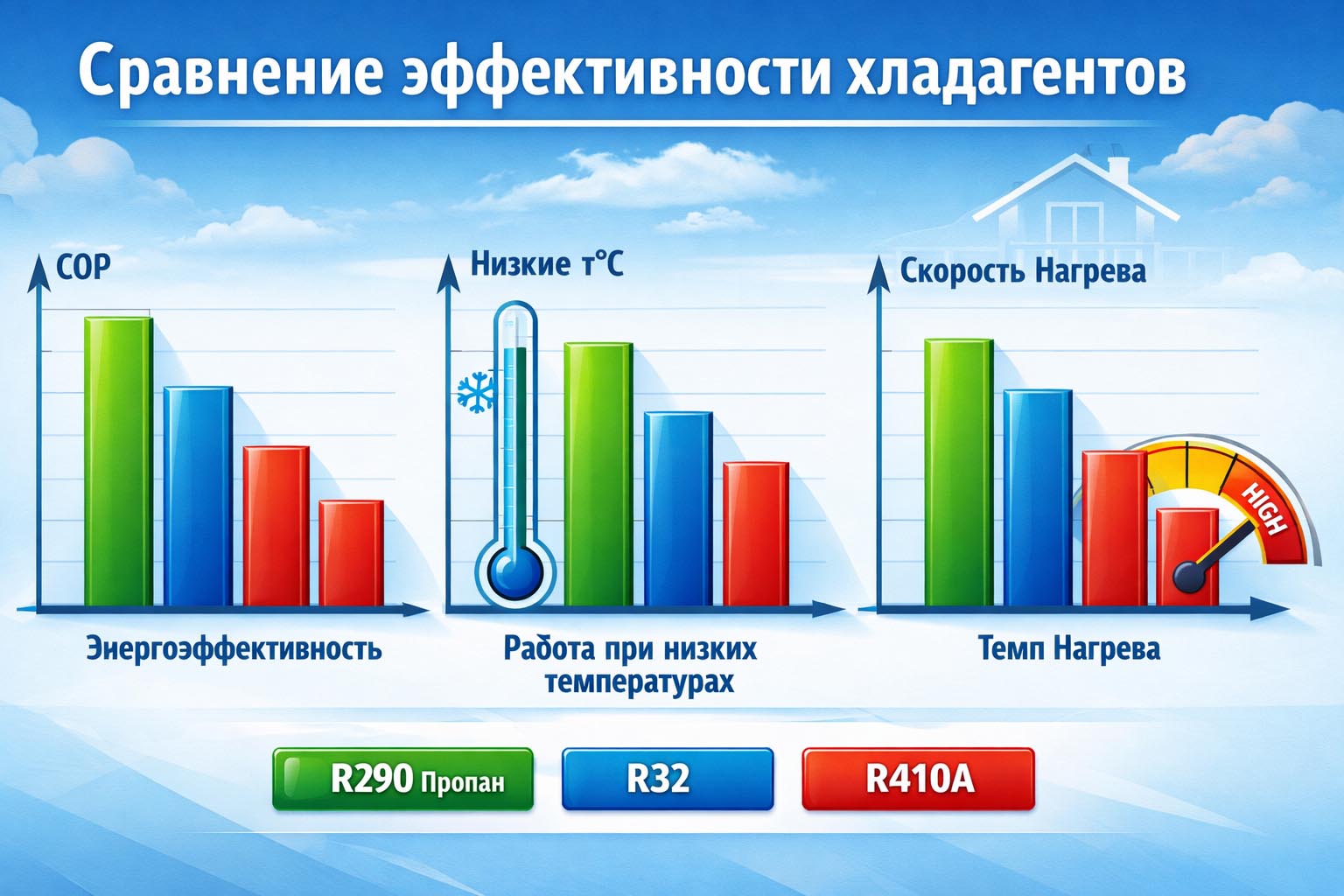 Сравнение эффективности хладагентов

COP

Энергоэффективность

Низкие т°C

Работа при низких температурах

Скорость Нагрева

HIGH

Темп Нагрева

R290 Пропан

R32

R410A